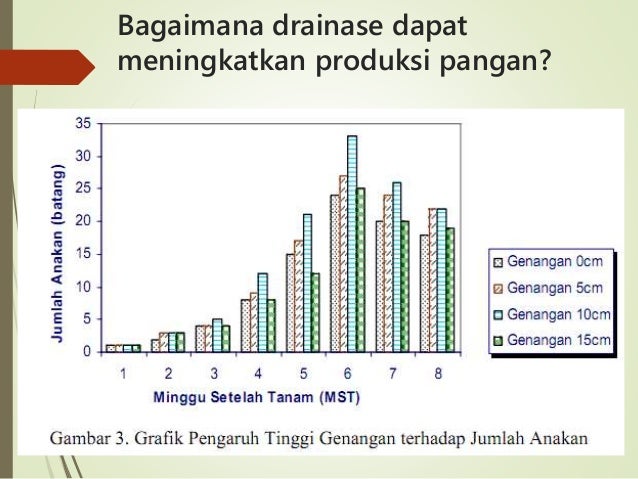 Bagaimana drainase dapat meningkatkan produksi pangan?

Jumlah Anakan (batang)

35
30
25
20
15
10
5
0

1 2 3 4 5 6 7 8

Minggu Setelah Tanam (MST)

Genangan 0cm
Genangan 5cm
Genangan 10cm
Genangan 15cm

Gambar 3. Grafik Pengaruh Tinggi Genangan terhadap Jumlah Anakan